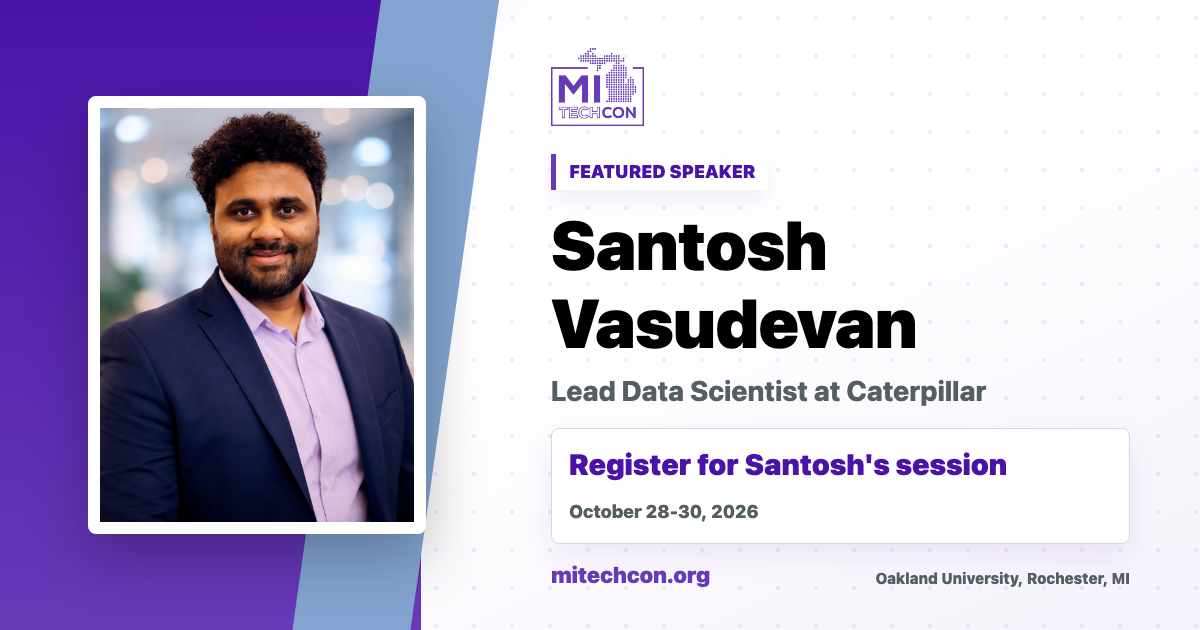 MI TECHCON

FEATURED SPEAKER

Santosh Vasudevan

Lead Data Scientist at Caterpillar

Register for Santosh's session

October 28-30, 2026

mitechcon.org

Oakland University, Rochester, MI